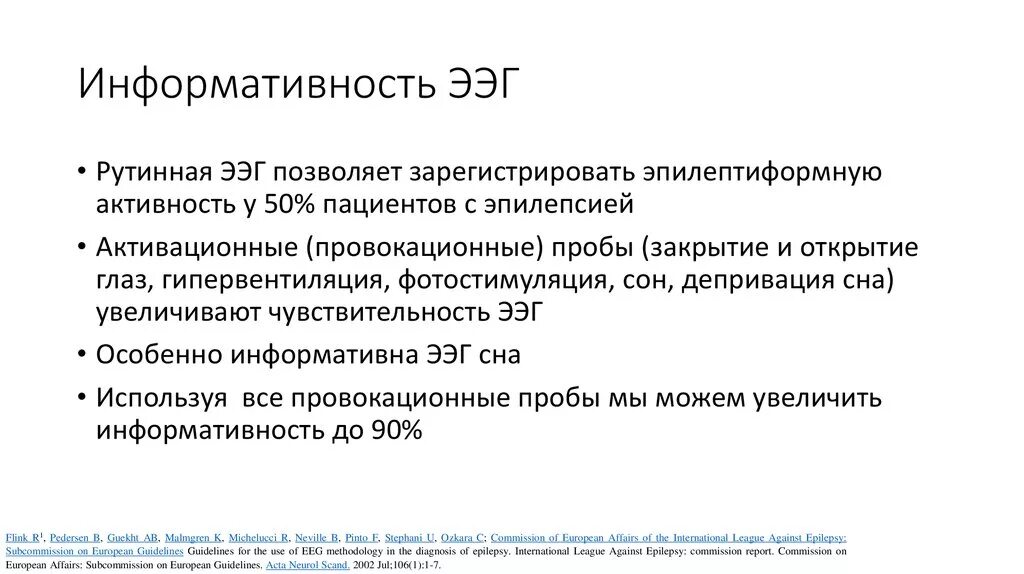 Информативность ЭЭГ

• Рутинная ЭЭГ позволяет зарегистрировать эпилептиформную активность у 50% пациентов с эпилепсией

• Активационные (провокационные) пробы (закрытие и открытие глаз, гипервентиляция, фотостимуляция, сон, депривация сна) увеличивают чувствительность ЭЭГ

• Особенно информативна ЭЭГ сна

• Используя все провокационные пробы мы можем увеличить информативность до 90%

Flink R$^1$, Pedersen B, Guekht AB, Malmgren K, Michelucci R, Neville B, Pinto F, Stephani U, Ozkara C; Commission of European Affairs of the International League Against Epilepsy: Subcommission on European Guidelines Guidelines for the use of EEG methodology in the diagnosis of epilepsy. International League Against Epilepsy: commission report. Commission on European Affairs: Subcommission on European Guidelines. Acta Neurol Scand. 2002 Jul;106(1):1-7.